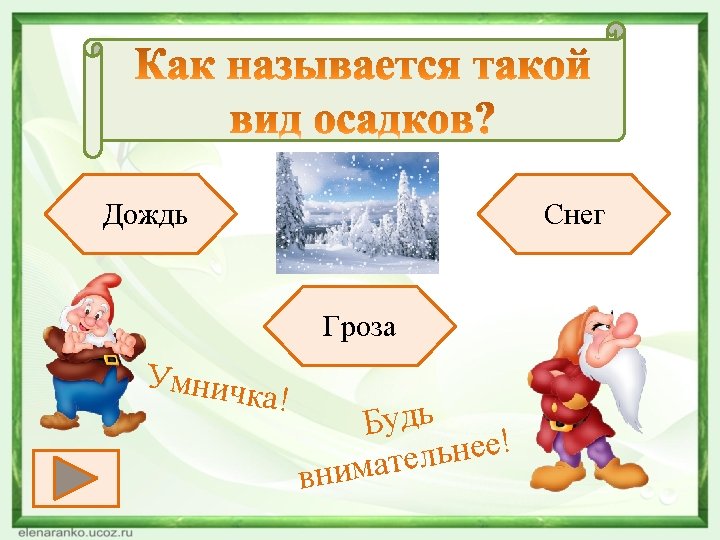 Как называется такой вид осадков?

Дождь

Снег

Гроза

Умничка!

Будь внимательнее!

elenaranko.ucoz.ru